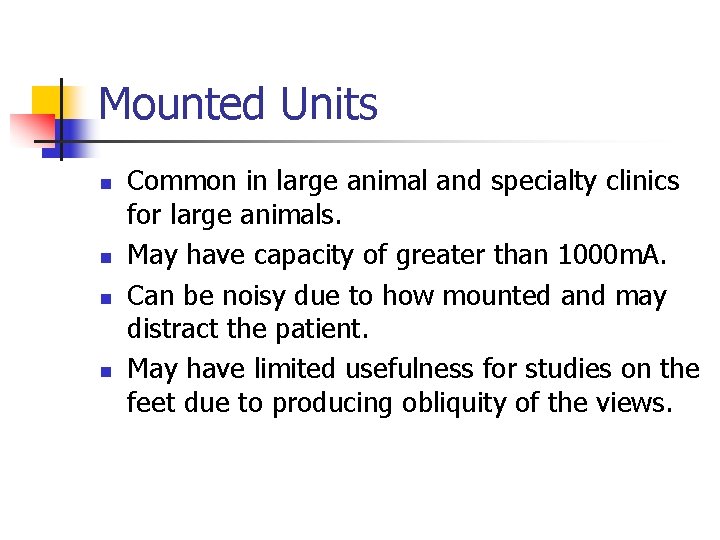 Mounted Units

- Common in large animal and specialty clinics for large animals.
- May have capacity of greater than 1000mA.
- Can be noisy due to how mounted and may distract the patient.
- May have limited usefulness for studies on the feet due to producing obliquity of the views.